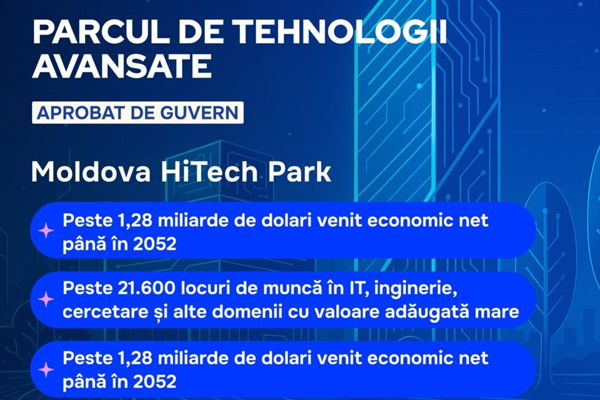 PARCUL DE TEHNOLOGII AVANSATE

APROBAT DE GUVERN

Moldova HiTech Park

Peste 1,28 miliarde de dolari venit economic net până în 2052

Peste 21.600 locuri de muncă în IT, inginerie, cercetare și alte domenii cu valoare adăugată mare

Peste 1,28 miliarde de dolari venit economic net până în 2052